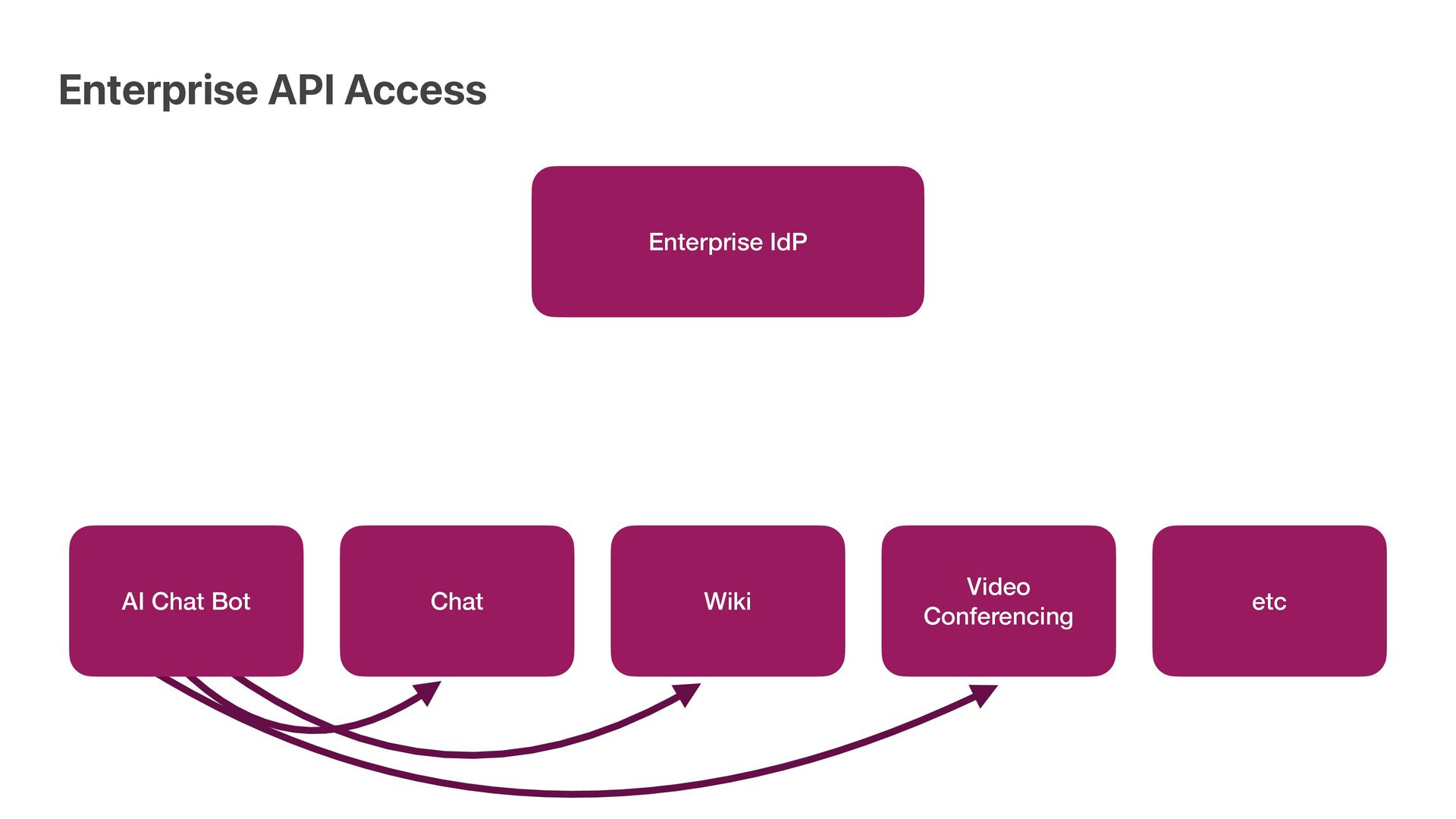 Enterprise API Access

Enterprise IdP

AI Chat Bot

Chat

Wiki

Video Conferencing

etc